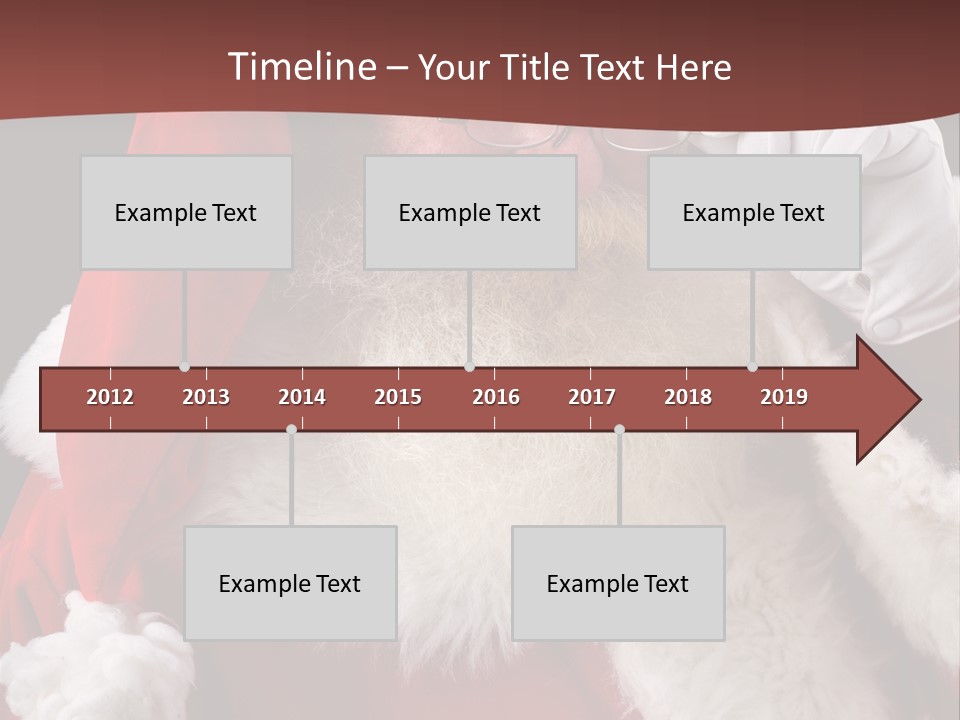 Timeline – Your Title Text Here

Example Text

Example Text

Example Text

2012 2013 2014 2015 2016 2017 2018 2019

Example Text

Example Text